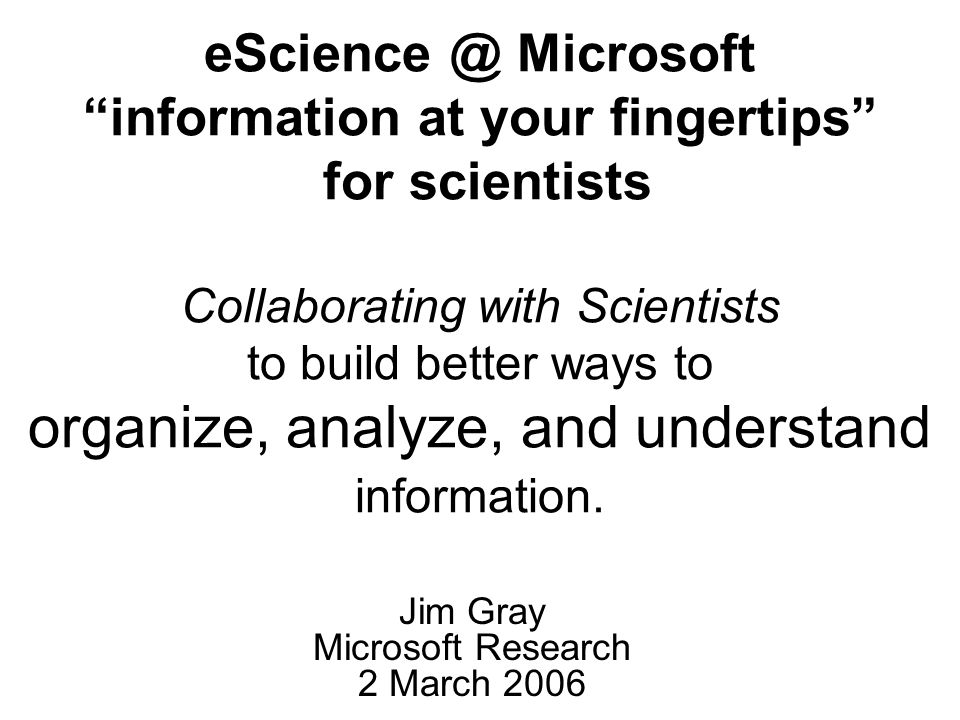 eScience @ Microsoft
“information at your fingertips”
for scientists

Collaborating with Scientists
to build better ways to
organize, analyze, and understand
information.

Jim Gray
Microsoft Research
2 March 2006